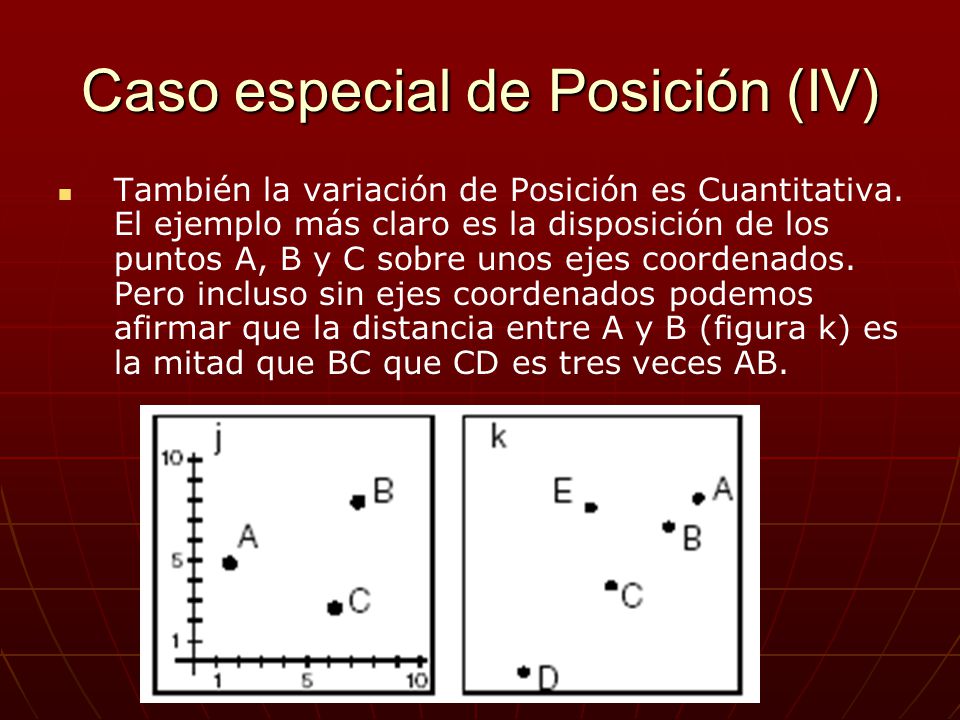 Caso especial de Posición (IV)

También la variación de Posición es Cuantitativa. El ejemplo más claro es la disposición de los puntos A, B y C sobre unos ejes coordenados. Pero incluso sin ejes coordenados podemos afirmar que la distancia entre A y B (figura k) es la mitad que BC que CD es tres veces AB.

j
10
5
1
1
5
10
A
B
C

k
E
A
B
C
D